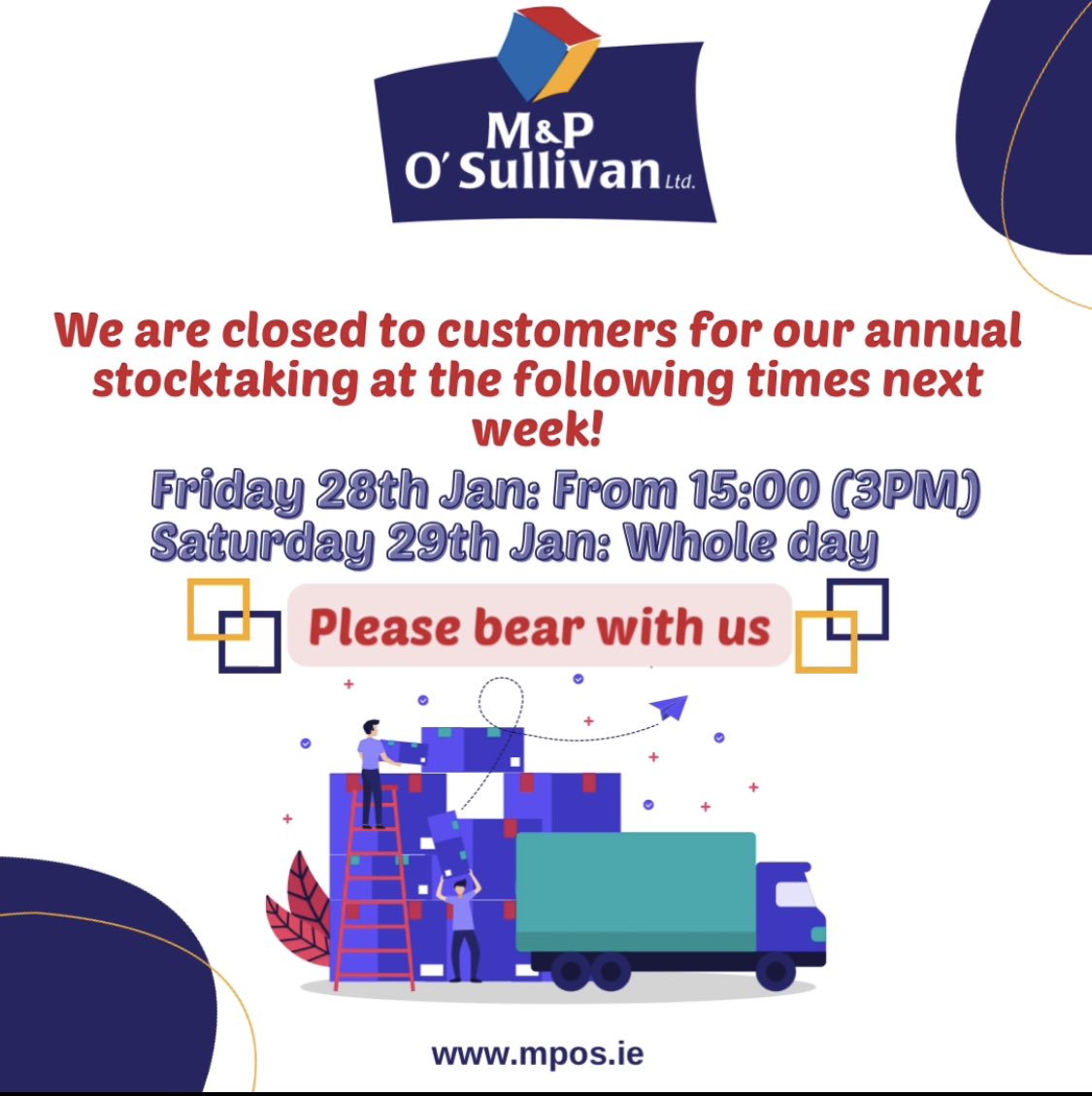 M&P O' Sullivan Ltd.

We are closed to customers for our annual stocktaking at the following times next week!

Friday 28th Jan: From 15:00 (3PM)
Saturday 29th Jan: Whole day

Please bear with us

www.mpos.ie